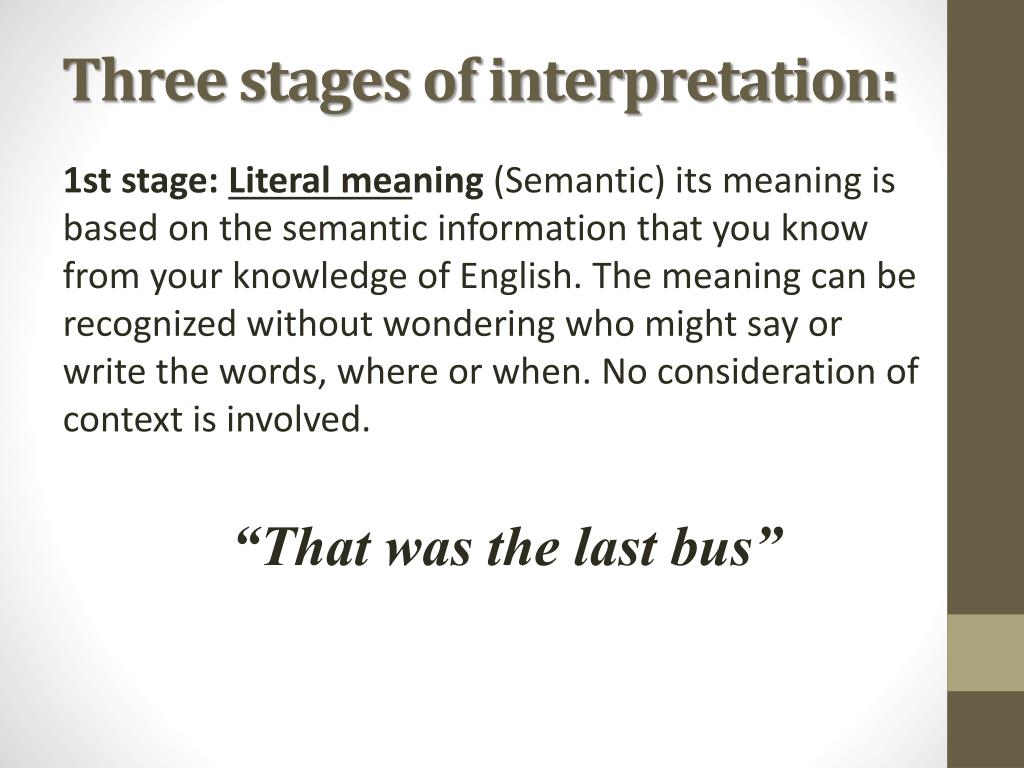 Three stages of interpretation:

1st stage: Literal meaning (Semantic) its meaning is based on the semantic information that you know from your knowledge of English. The meaning can be recognized without wondering who might say or write the words, where or when. No consideration of context is involved.

“That was the last bus”